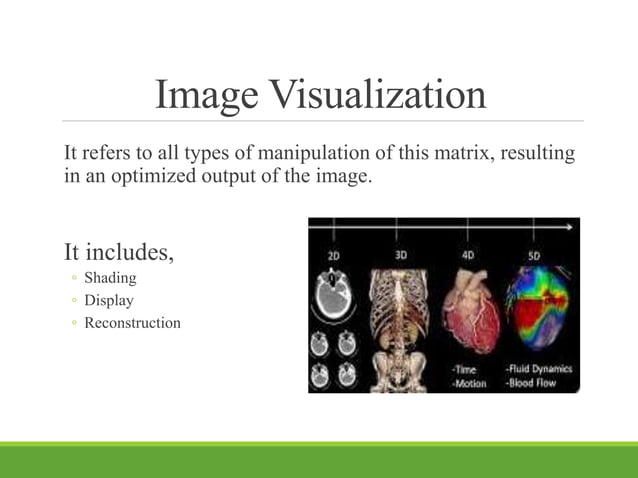 Image Visualization

It refers to all types of manipulation of this matrix, resulting in an optimized output of the image.

It includes,
◦ Shading
◦ Display
◦ Reconstruction

2D
3D
4D
5D

-Time
-Motion

-Fluid Dynamics
-Blood Flow